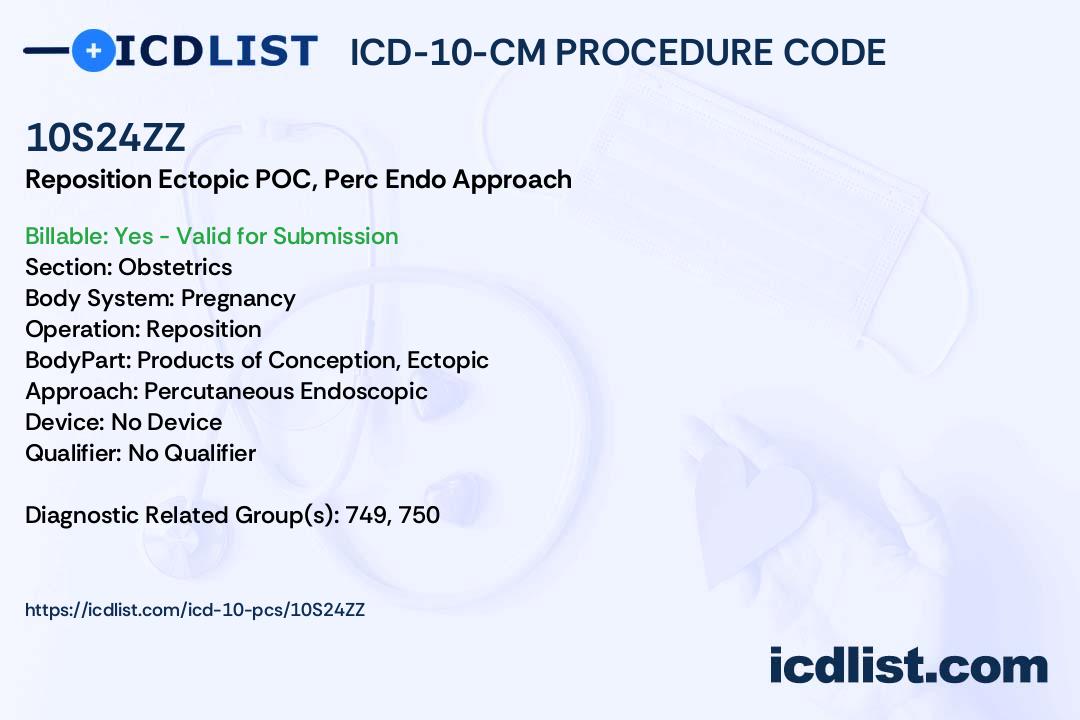 ICDLIST ICD-10-CM PROCEDURE CODE

10S24ZZ
Reposition Ectopic POC, Perc Endo Approach

Billable: Yes - Valid for Submission
Section: Obstetrics
Body System: Pregnancy
Operation: Reposition
BodyPart: Products of Conception, Ectopic
Approach: Percutaneous Endoscopic
Device: No Device
Qualifier: No Qualifier

Diagnostic Related Group(s): 749, 750

https://icdlist.com/icd-10-pcs/10S24ZZ

icdlist.com